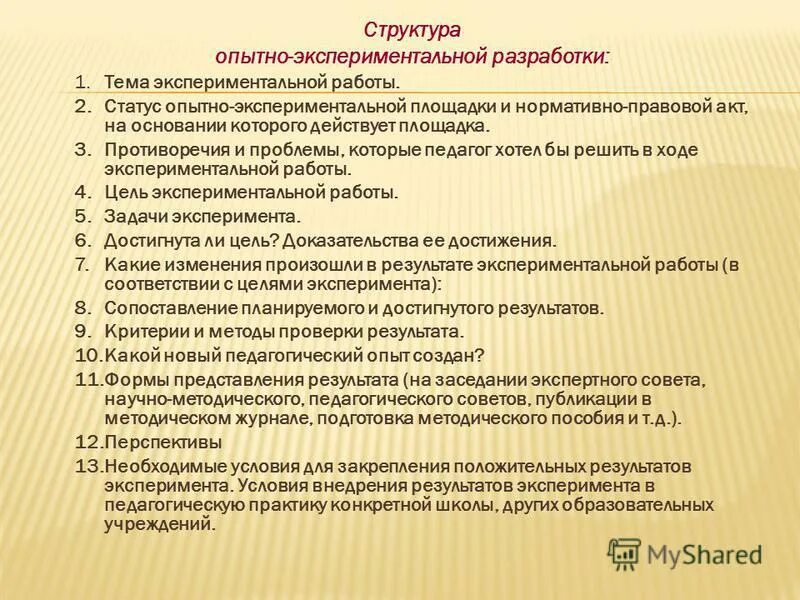 Структура
опытно-экспериментальной разработки:

1. Тема экспериментальной работы.
2. Статус опытно-экспериментальной площадки и нормативно-правовой акт, на основании которого действует площадка.
3. Противоречия и проблемы, которые педагог хотел бы решить в ходе экспериментальной работы.
4. Цель экспериментальной работы.
5. Задачи эксперимента.
6. Достигнута ли цель? Доказательства ее достижения.
7. Какие изменения произошли в результате экспериментальной работы (в соответствии с целями эксперимента):
8. Сопоставление планируемого и достигнутого результатов.
9. Критерии и методы проверки результата.
10. Какой новый педагогический опыт создан?
11. Формы представления результата (на заседании экспертного совета, научно-методического, педагогического советов, публикации в методическом журнале, подготовка методического пособия и т.д.).
12. Перспективы
13. Необходимые условия для закрепления положительных результатов эксперимента. Условия внедрения результатов эксперимента в педагогическую практику конкретной школы, других образовательных учреждений.

MyShared